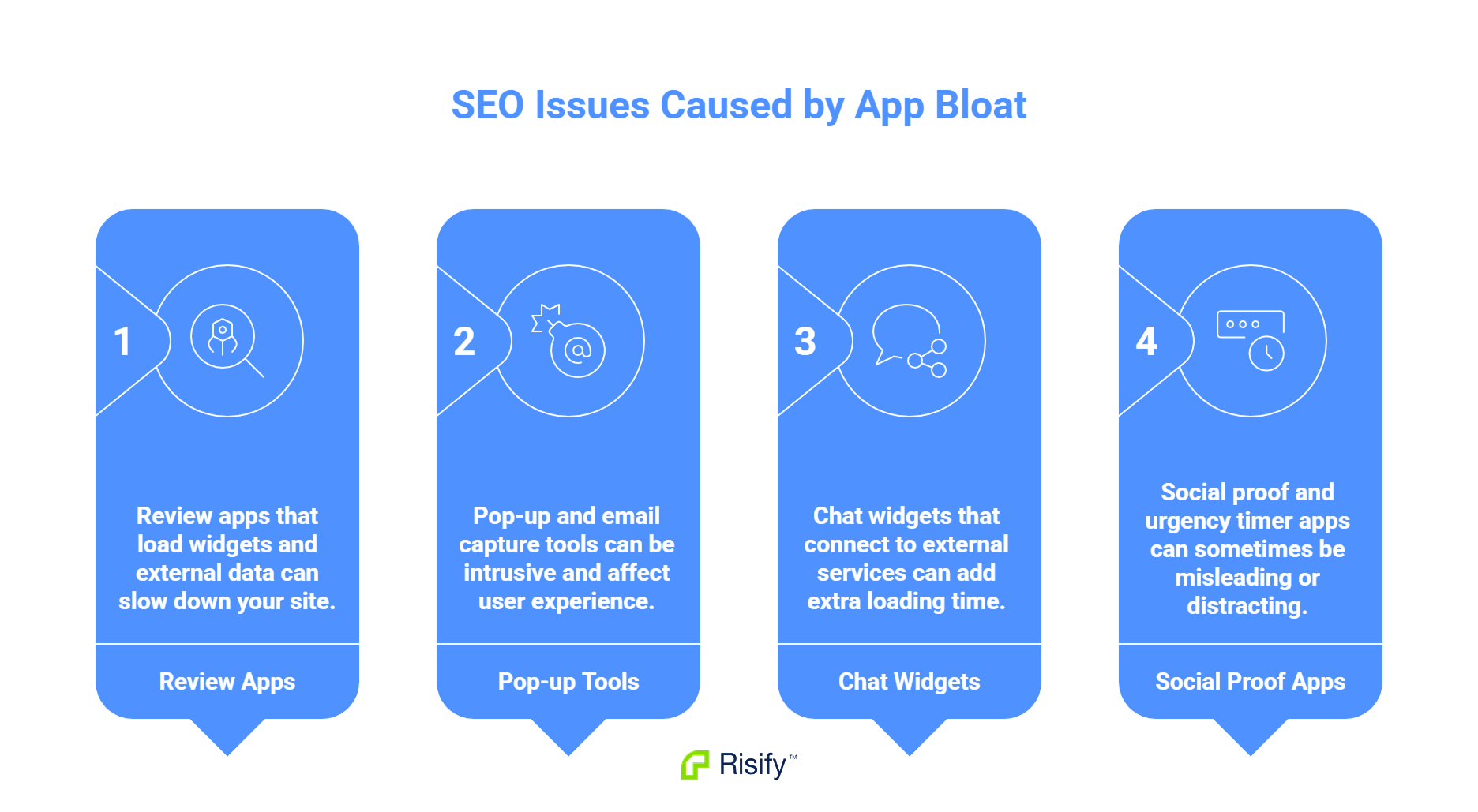 SEO Issues Caused by App Bloat

1

Review apps that load widgets and external data can slow down your site.

Review Apps

2

Pop-up and email capture tools can be intrusive and affect user experience.

Pop-up Tools

3

Chat widgets that connect to external services can add extra loading time.

Chat Widgets

4

Social proof and urgency timer apps can sometimes be misleading or distracting.

Social Proof Apps

Risify™